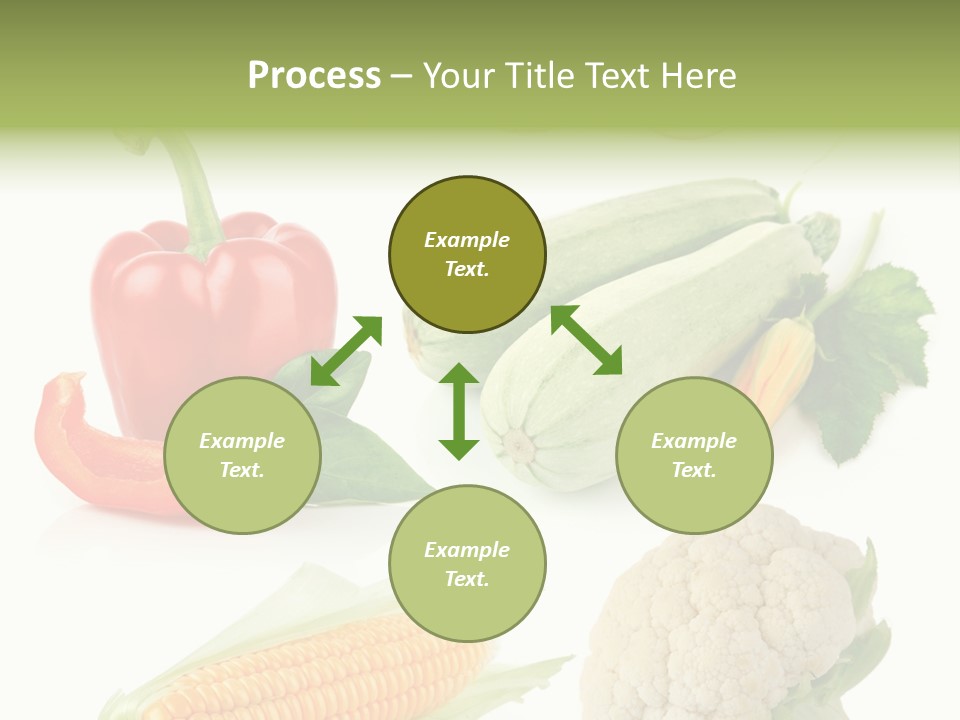 Process – Your Title Text Here

Example Text.

Example Text.

Example Text.

Example Text.